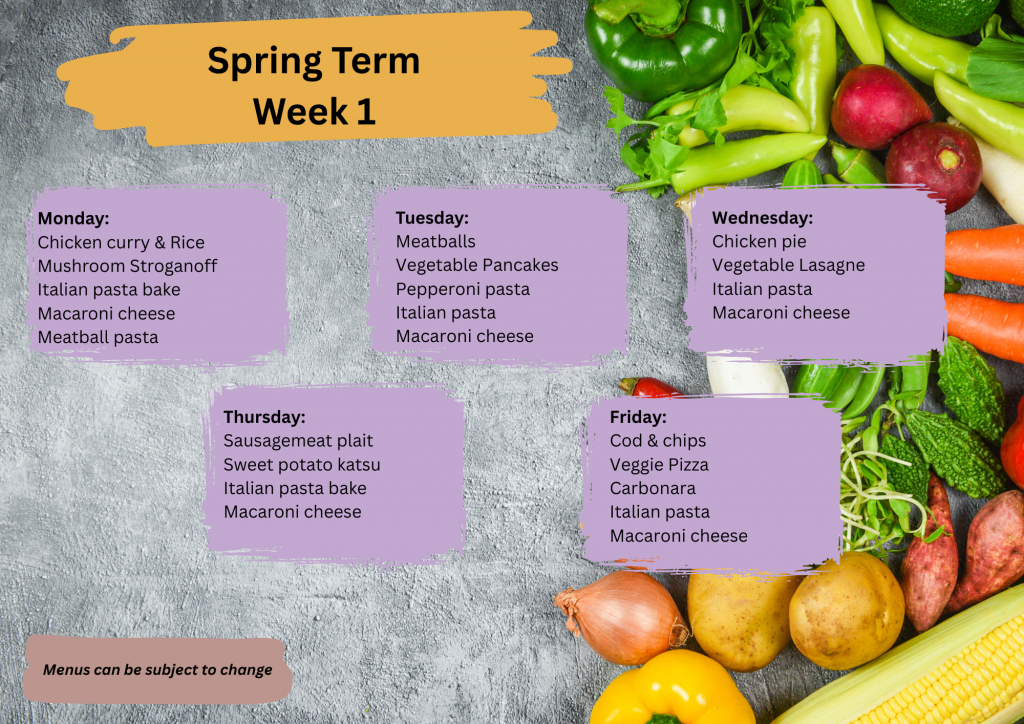 Spring Term
Week 1

Monday:
Chicken curry & Rice
Mushroom Stroganoff
Italian pasta bake
Macaroni cheese
Meatball pasta

Tuesday:
Meatballs
Vegetable Pancakes
Pepperoni pasta
Italian pasta
Macaroni cheese

Wednesday:
Chicken pie
Vegetable Lasagne
Italian pasta
Macaroni cheese

Thursday:
Sausagemeat plait
Sweet potato katsu
Italian pasta bake
Macaroni cheese

Friday:
Cod & chips
Veggie Pizza
Carbonara
Italian pasta
Macaroni cheese

Menus can be subject to change